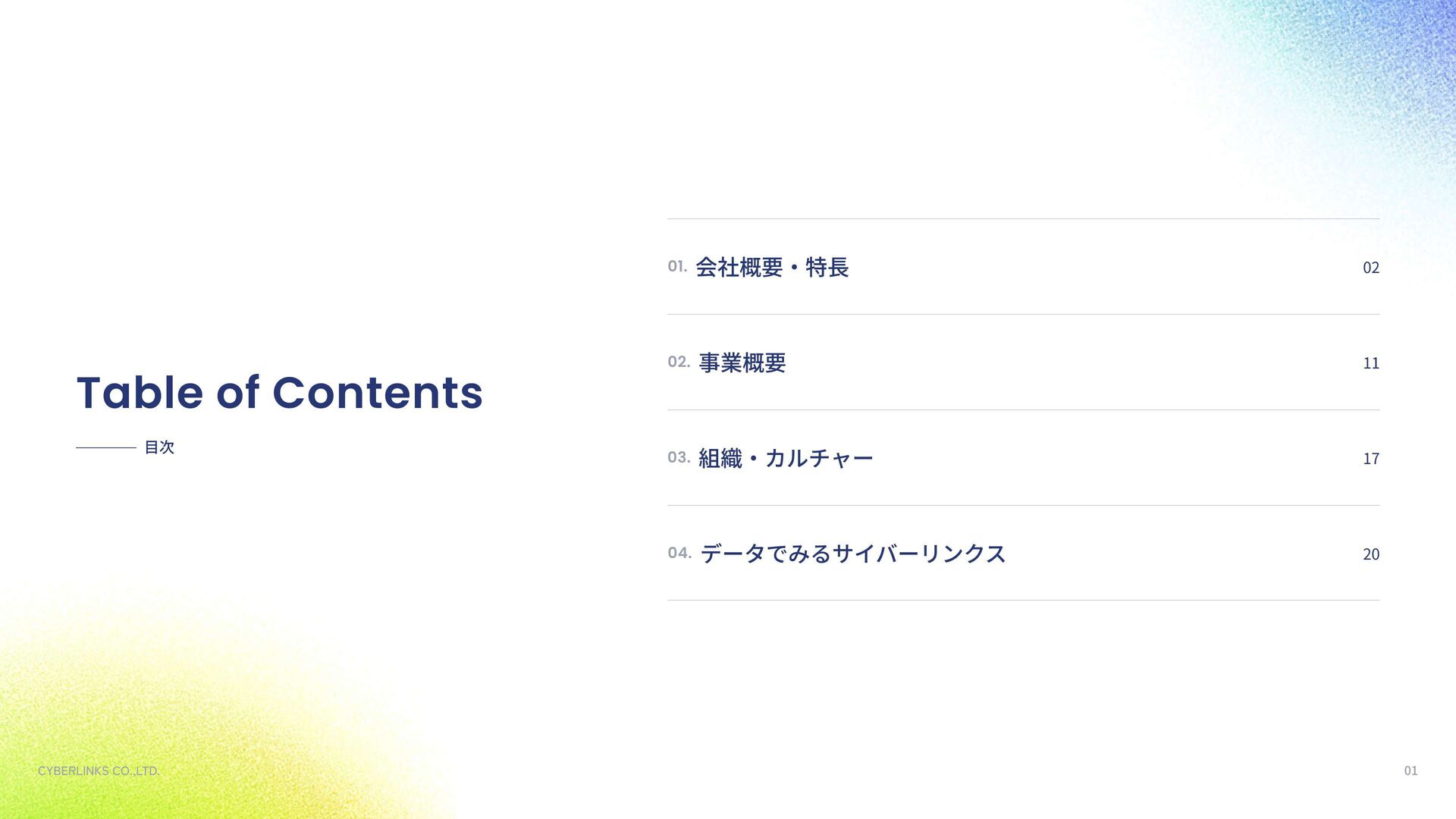 Table of Contents

目次

01. 会社概要・特長 02

02. 事業概要 11

03. 組織・カルチャー 17

04. データでみるサイバーリンクス 20

CYBERLINKS CO.,LTD.

01